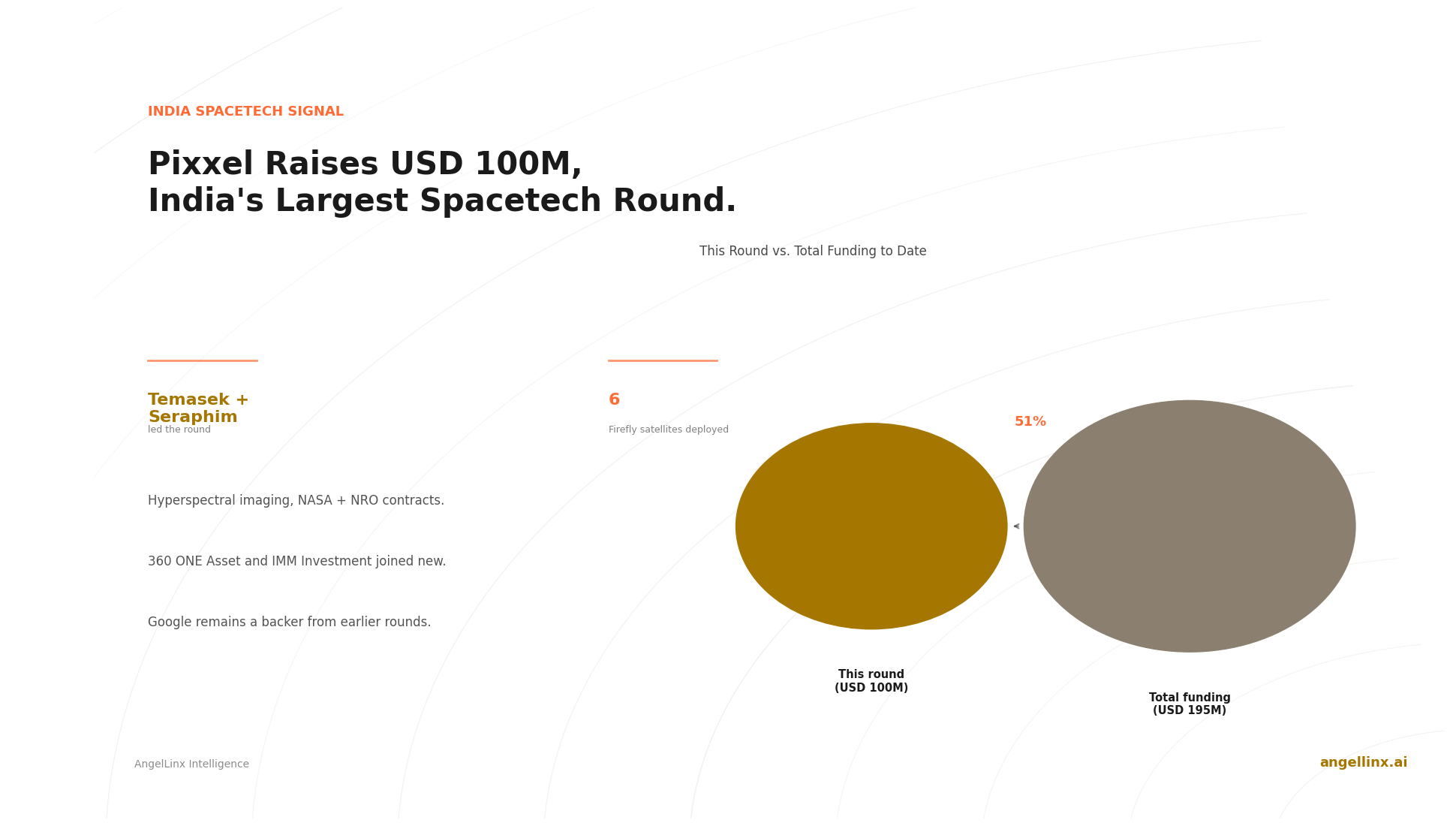 INDIA SPACETECH SIGNAL

Pixxel Raises USD 100M,
India's Largest Spacetech Round.

This Round vs. Total Funding to Date

Temasek + Seraphim
led the round

6
Firefly satellites deployed

Hyperspectral imaging, NASA + NRO contracts.

360 ONE Asset and IMM Investment joined new.

Google remains a backer from earlier rounds.

51%

This round
(USD 100M)

Total funding
(USD 195M)

AngelLinx Intelligence

angellinx.ai